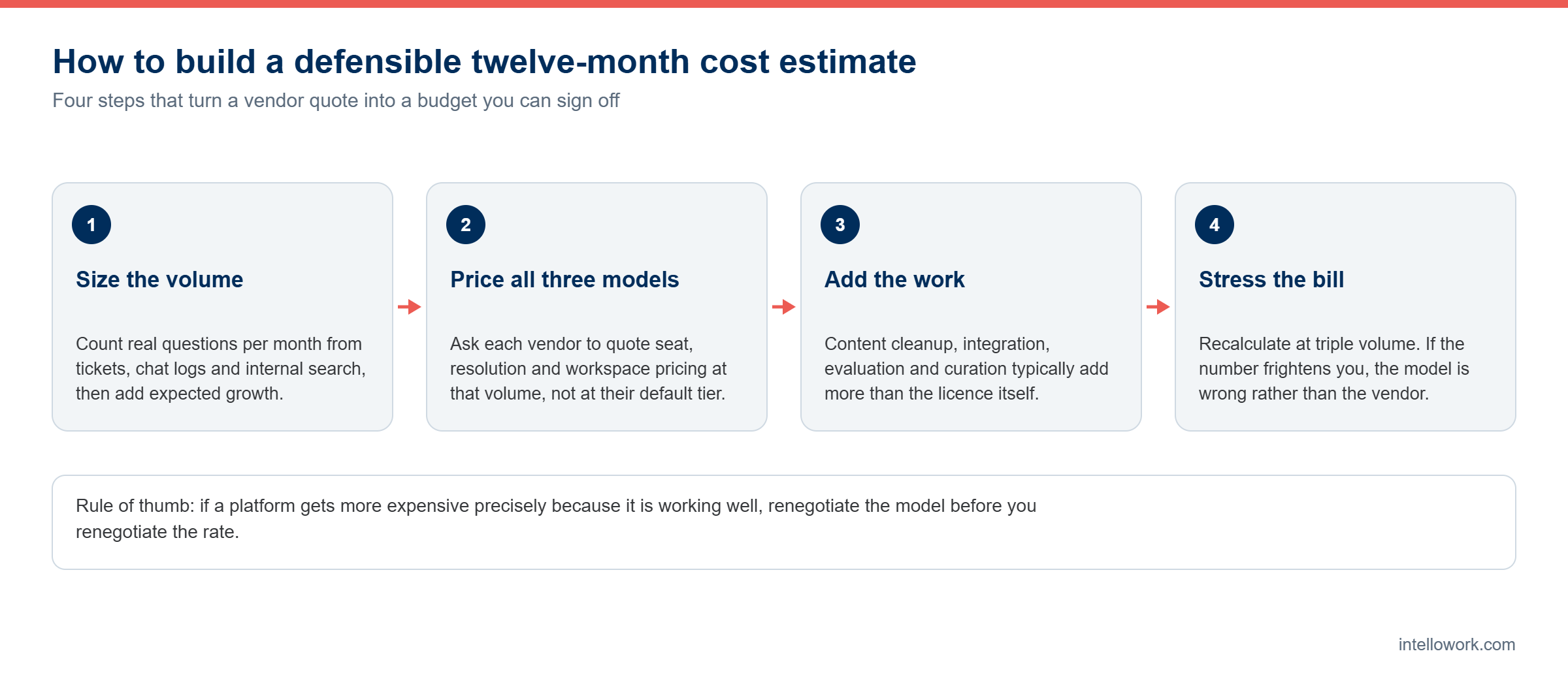 How to build a defensible twelve-month cost estimate

Four steps that turn a vendor quote into a budget you can sign off

1

Size the volume

Count real questions per month from tickets, chat logs and internal search, then add expected growth.

2

Price all three models

Ask each vendor to quote seat, resolution and workspace pricing at that volume, not at their default tier.

3

Add the work

Content cleanup, integration, evaluation and curation typically add more than the licence itself.

4

Stress the bill

Recalculate at triple volume. If the number frightens you, the model is wrong rather than the vendor.

Rule of thumb: if a platform gets more expensive precisely because it is working well, renegotiate the model before you renegotiate the rate.

intellowork.com